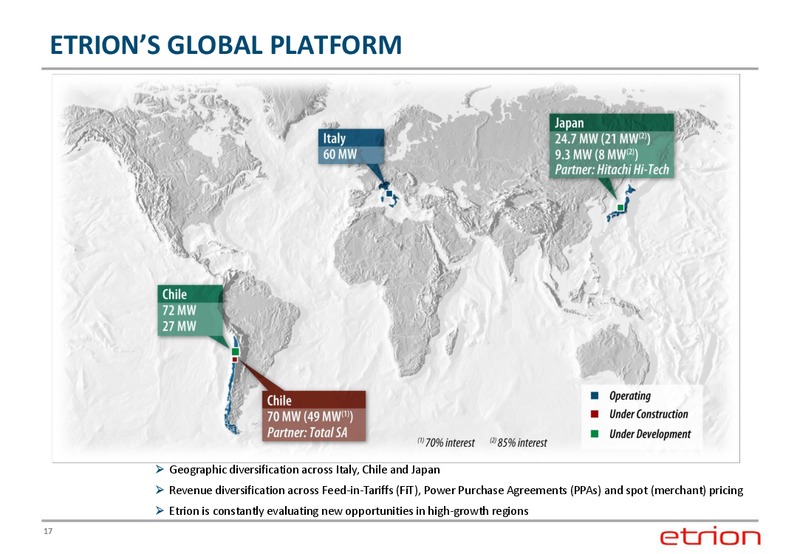 ETRION'S GLOBAL PLATFORM

Italy
60 MW

Japan
24.7 MW (21 MW$^{(2)}$)
9.3 MW (8 MW$^{(2)}$)
Partner: Hitachi Hi-Tech

Chile
72 MW
27 MW

Chile
70 MW (49 MW$^{(1)}$)
Partner: Total SA

$^{(1)}$ 70% interest $^{(2)}$ 85% interest

Operating
Under Construction
Under Development

➢ Geographic diversification across Italy, Chile and Japan
➢ Revenue diversification across Feed-in-Tariffs (FiT), Power Purchase Agreements (PPAs) and spot (merchant) pricing
➢ Etrion is constantly evaluating new opportunities in high-growth regions

17

etrion